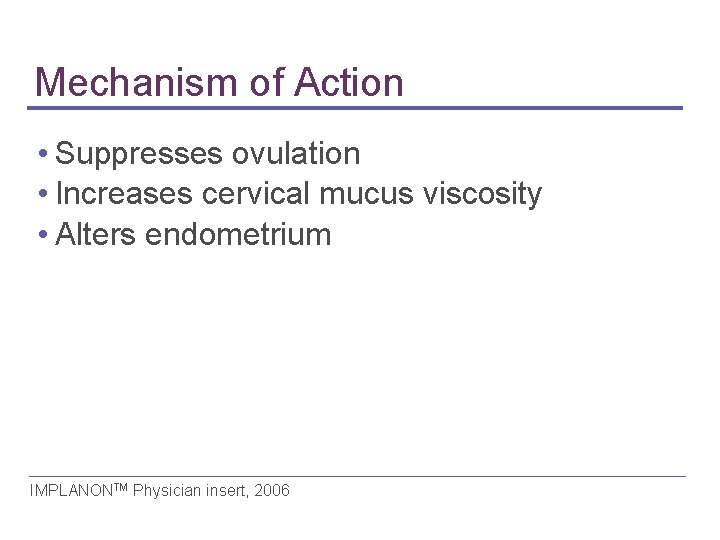 Mechanism of Action

• Suppresses ovulation
• Increases cervical mucus viscosity
• Alters endometrium

IMPLANON™ Physician insert, 2006